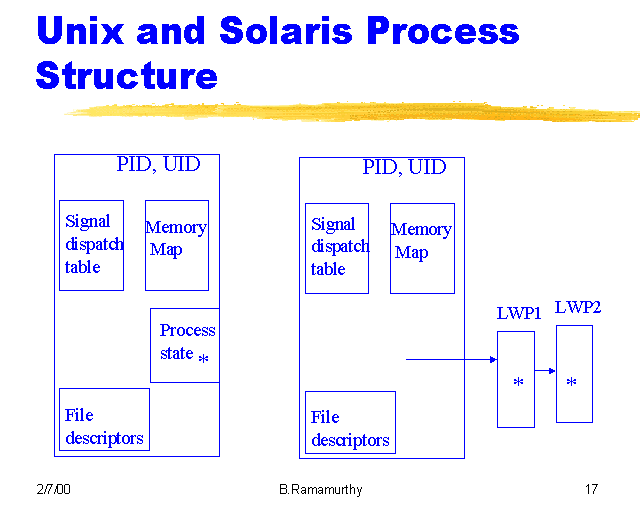 Unix and Solaris Process Structure

PID, UID

Signal dispatch table

Memory Map

Process state *

File descriptors

PID, UID

Signal dispatch table

Memory Map

File descriptors

LWP1

*

LWP2

*

2/7/00

B.Ramamurthy

17